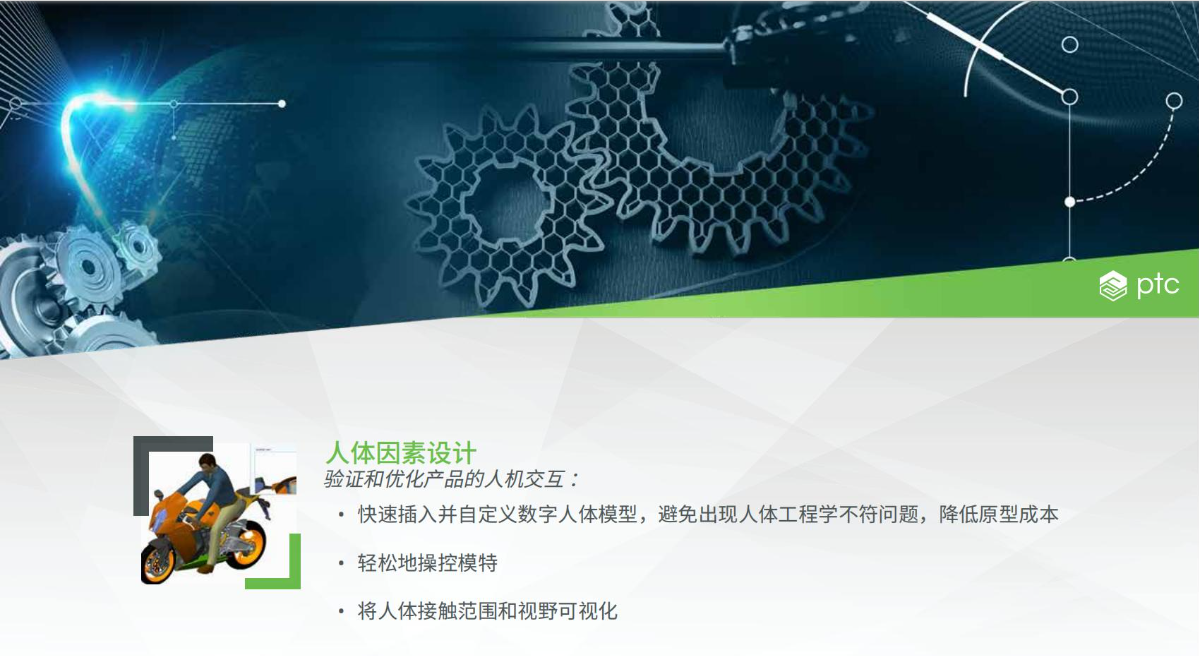 ptc

人体因素设计

验证和优化产品的人机交互：

• 快速插入并自定义数字人体模型，避免出现人体工程学不符问题，降低原型成本

• 轻松地操控模特

• 将人体接触范围和视野可视化